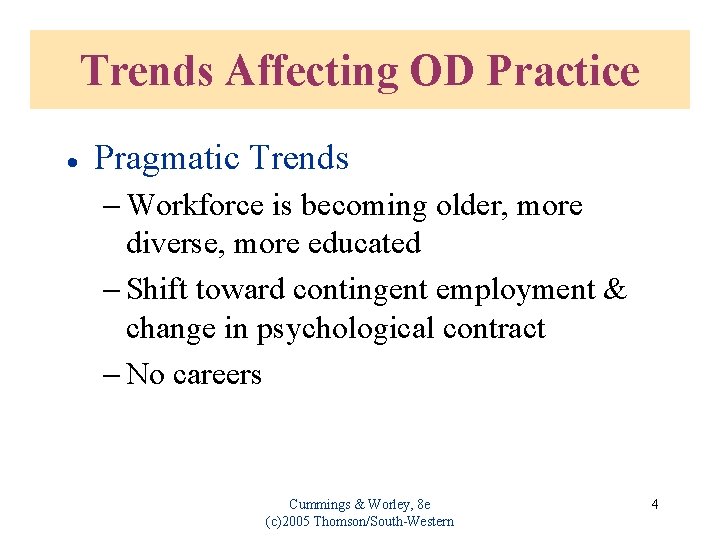 Trends Affecting OD Practice

• Pragmatic Trends
– Workforce is becoming older, more diverse, more educated
– Shift toward contingent employment & change in psychological contract
– No careers

Cummings & Worley, 8e
(c)2005 Thomson/South-Western

4